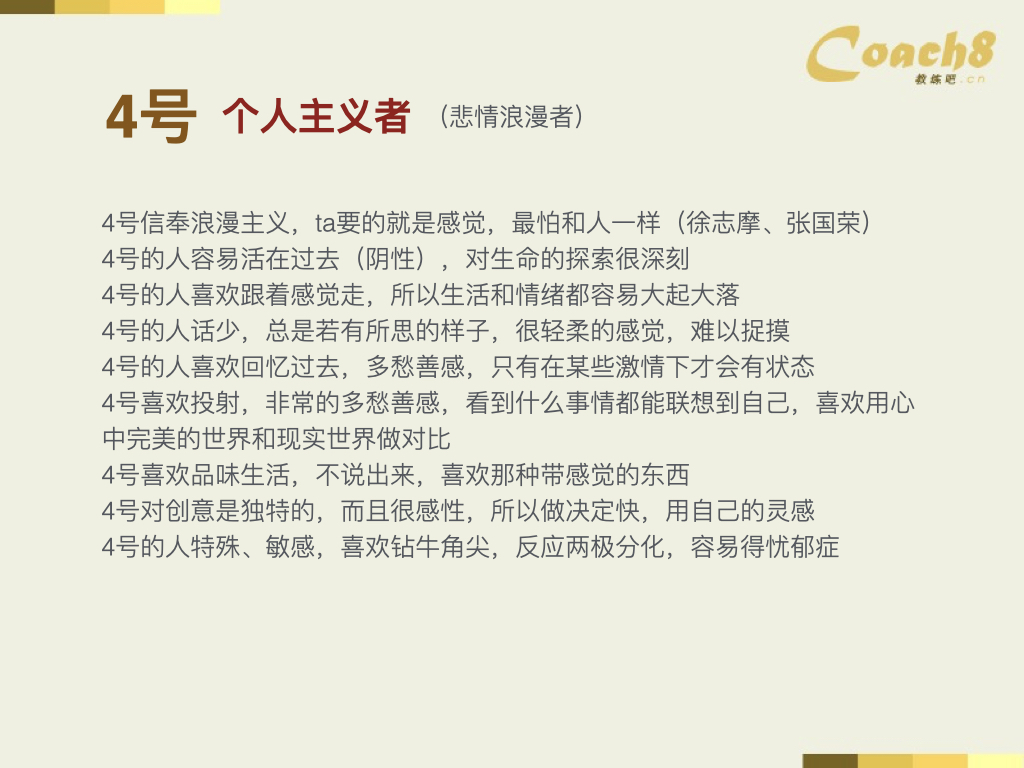 Coach8
教练吧.cn

4号 个人主义者 （悲情浪漫者）

4号信奉浪漫主义，ta要的就是感觉，最怕和人一样（徐志摩、张国荣）
4号的人容易活在过去（阴性），对生命的探索很深刻
4号的人喜欢跟着感觉走，所以生活和情绪都容易大起大落
4号的人话少，总是若有所思的样子，很轻柔的感觉，难以捉摸
4号的人喜欢回忆过去，多愁善感，只有在某些激情下才会有状态
4号喜欢投射，非常的多愁善感，看到什么事情都能联想到自己，喜欢用心中完美的世界和现实世界做对比
4号喜欢品味生活，不说出来，喜欢那种带感觉的东西
4号对创意是独特的，而且很感性，所以做决定快，用自己的灵感
4号的人特殊、敏感，喜欢钻牛角尖，反应两极分化，容易得忧郁症